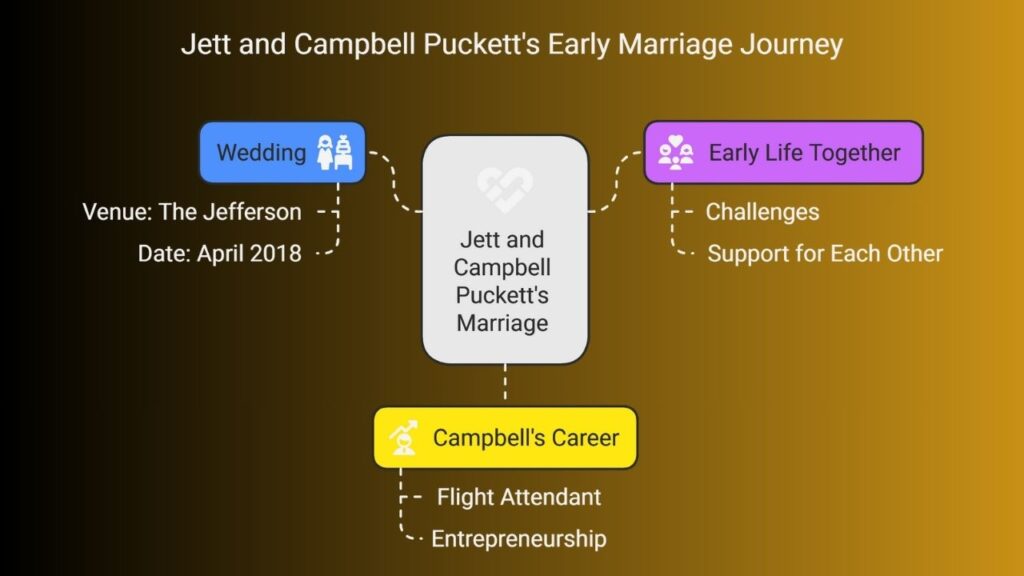 Jett and Campbell Puckett's Early Marriage Journey

Wedding

Venue: The Jefferson

Date: April 2018

Jett and Campbell Puckett's Marriage

Early Life Together

Challenges

Support for Each Other

Campbell's Career

Flight Attendant

Entrepreneurship